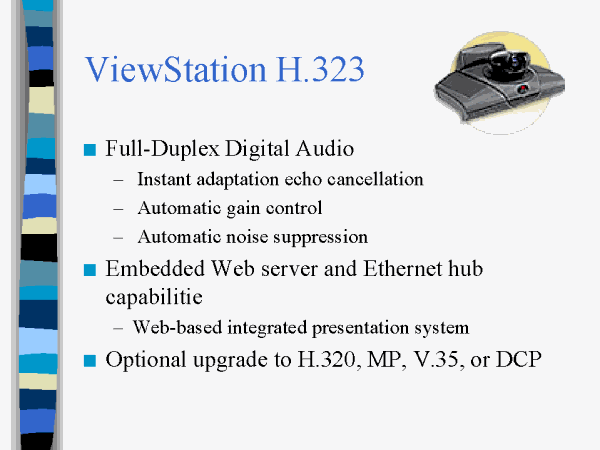 ViewStation H.323

■ Full-Duplex Digital Audio
– Instant adaptation echo cancellation
– Automatic gain control
– Automatic noise suppression

■ Embedded Web server and Ethernet hub capabilitie
– Web-based integrated presentation system

■ Optional upgrade to H.320, MP, V.35, or DCP